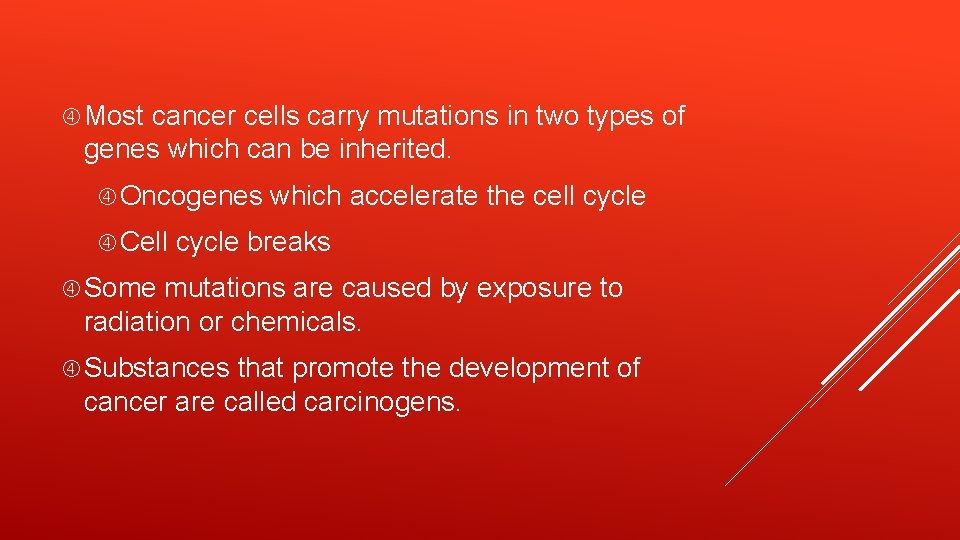 Most cancer cells carry mutations in two types of genes which can be inherited.

Oncogenes which accelerate the cell cycle

Cell cycle breaks

Some mutations are caused by exposure to radiation or chemicals.

Substances that promote the development of cancer are called carcinogens.